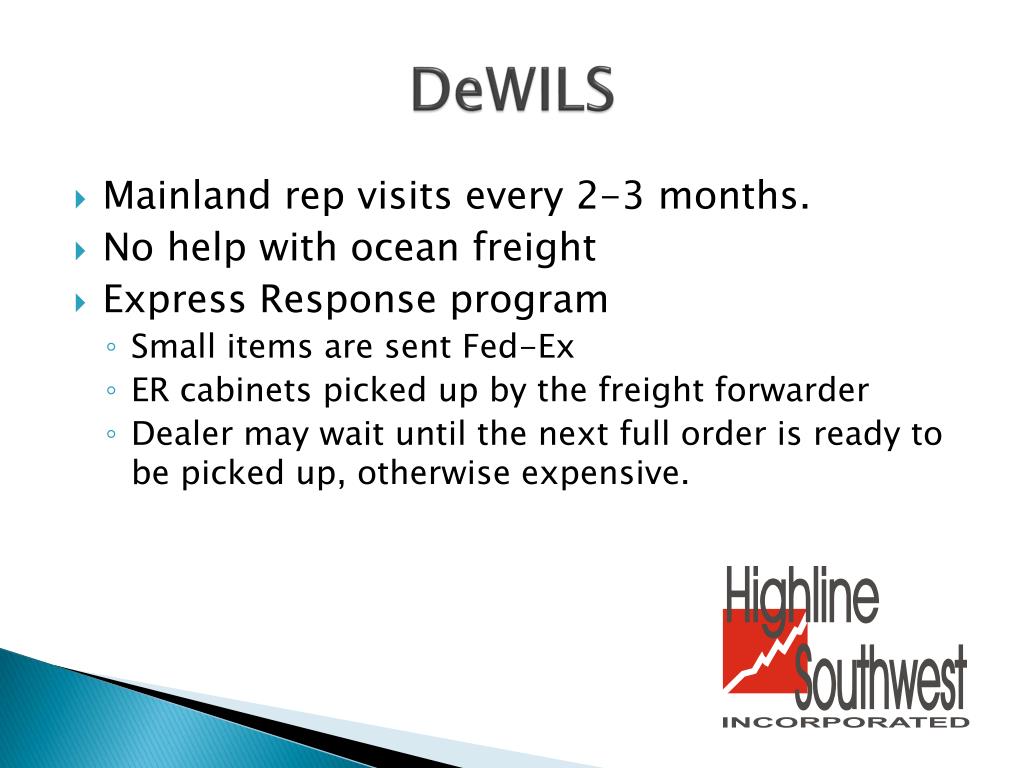 DeWILS

Mainland rep visits every 2-3 months.

No help with ocean freight

Express Response program

Small items are sent Fed-Ex

ER cabinets picked up by the freight forwarder

Dealer may wait until the next full order is ready to be picked up, otherwise expensive.

Highline Southwest INCORPORATED